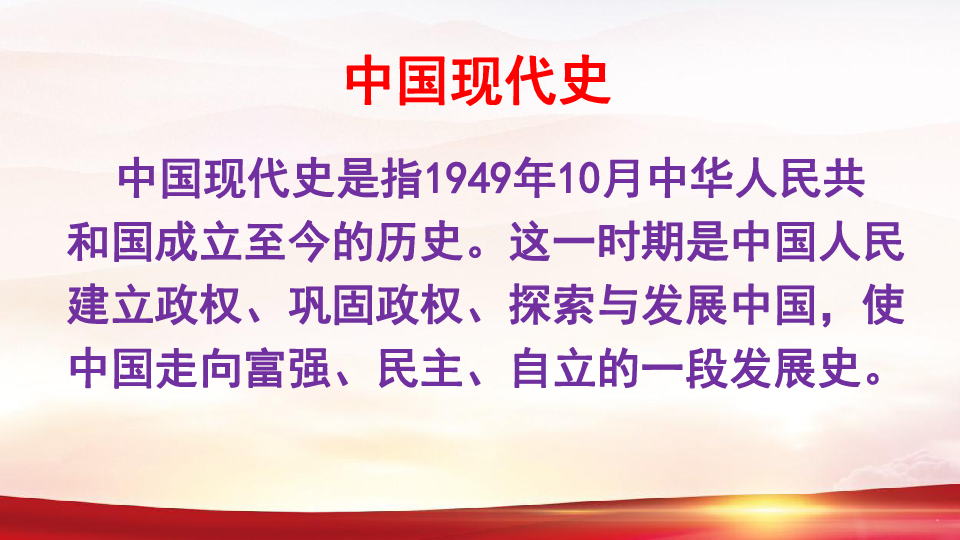 中国现代史

中国现代史是指1949年10月中华人民共和国成立至今的历史。这一时期是中国人民建立政权、巩固政权、探索与发展中国，使中国走向富强、民主、自立的一段发展史。